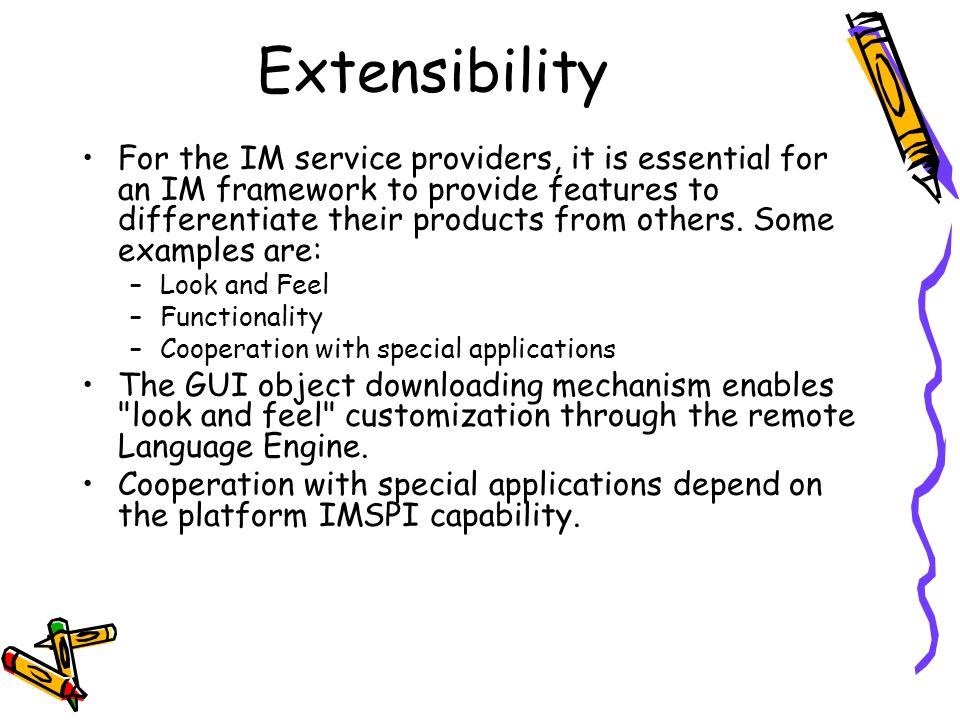 Extensibility

• For the IM service providers, it is essential for an IM framework to provide features to differentiate their products from others. Some examples are:
– Look and Feel
– Functionality
– Cooperation with special applications
• The GUI object downloading mechanism enables "look and feel" customization through the remote Language Engine.
• Cooperation with special applications depend on the platform IMSPI capability.